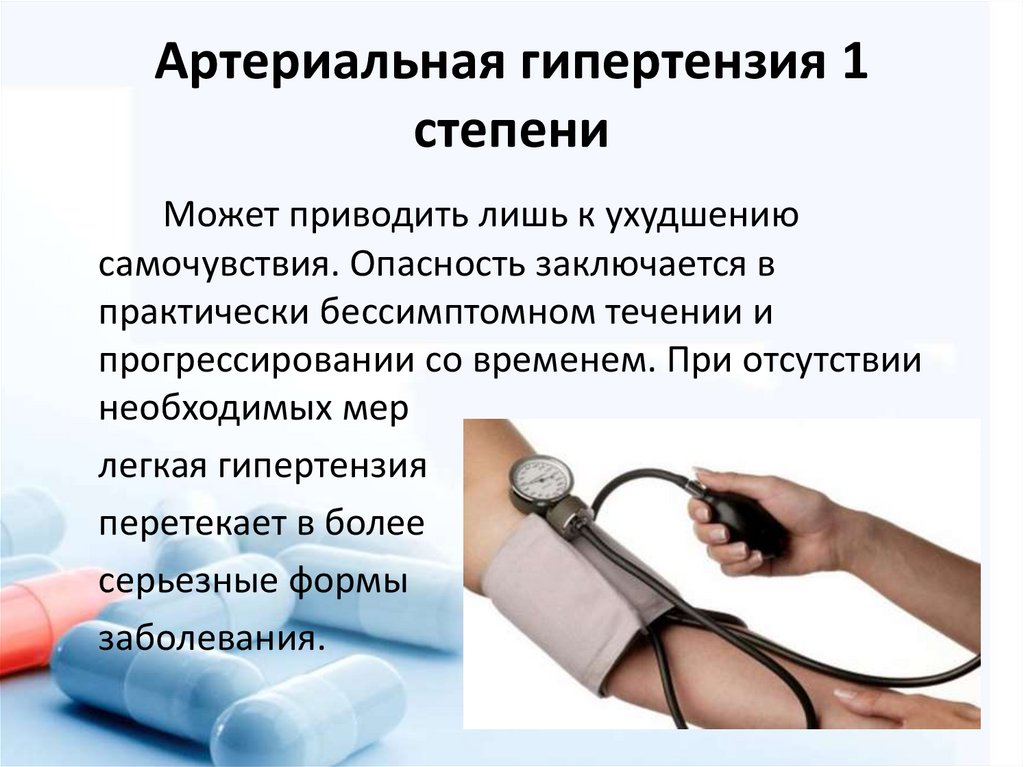 Артериальная гипертензия 1 степени

Может приводить лишь к ухудшению самочувствия. Опасность заключается в практически бессимптомном течении и прогрессировании со временем. При отсутствии необходимых мер легкая гипертензия перетекает в более серьезные формы заболевания.